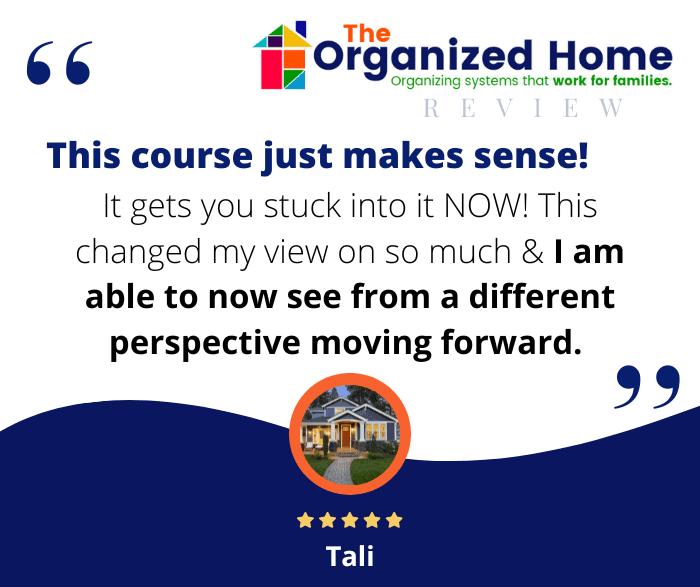 “

The Organized Home
Organizing systems that work for families.
REVIEW

This course just makes sense!

It gets you stuck into it NOW! This changed my view on so much & I am able to now see from a different perspective moving forward.

”

★★★★★
Tali